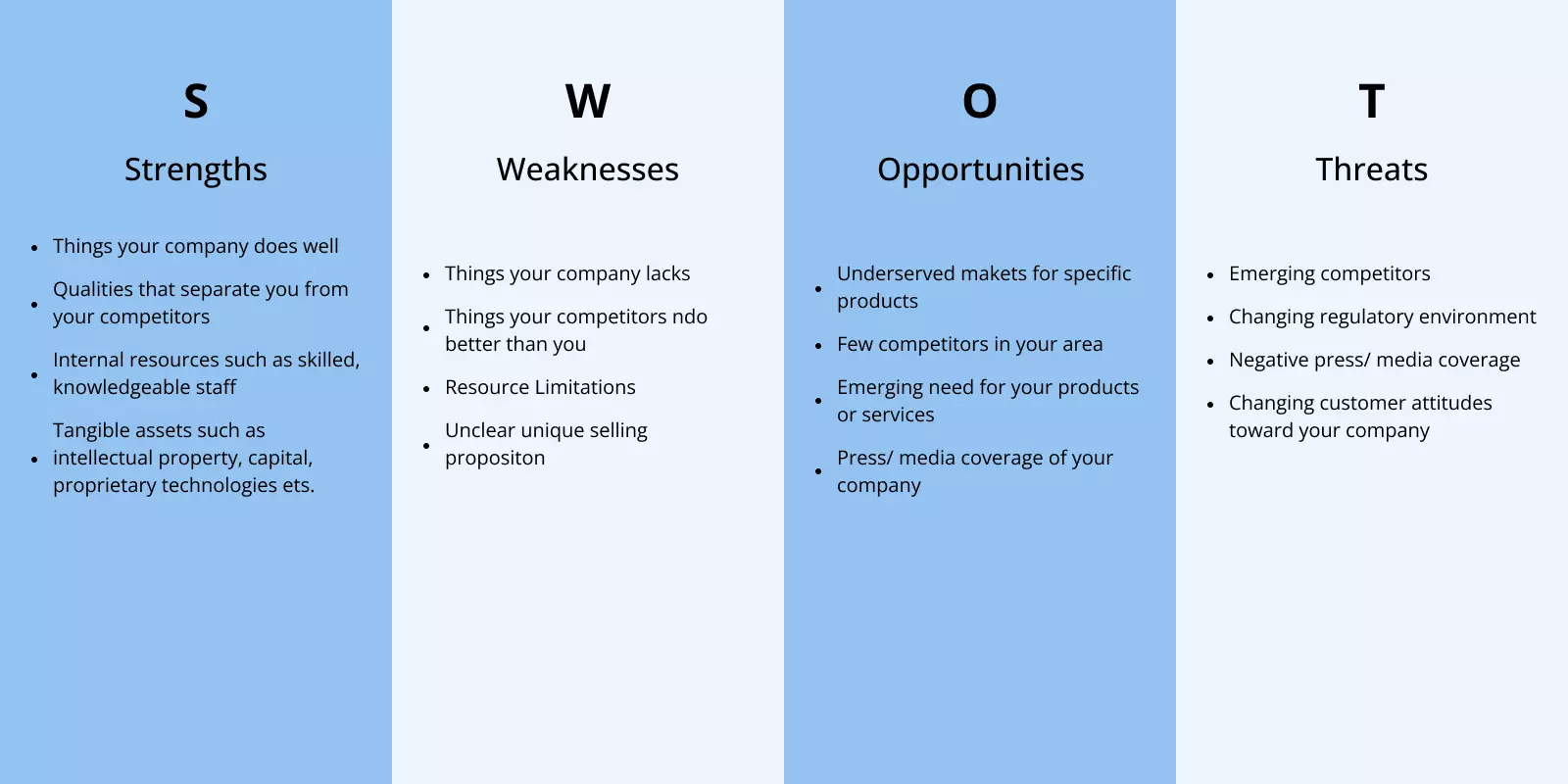 S

Strengths

- Things your company does well
- Qualities that separate you from your competitors
- Internal resources such as skilled, knowledgeable staff
- Tangible assets such as intellectual property, capital, proprietary technologies ets.

W

Weaknesses

- Things your company lacks
- Things your competitors ndo better than you
- Resource Limitations
- Unclear unique selling propositon

O

Opportunities

- Underserved makets for specific products
- Few competitors in your area
- Emerging need for your products or services
- Press/ media coverage of your company

T

Threats

- Emerging competitors
- Changing regulatory environment
- Negative press/ media coverage
- Changing customer attitudes toward your company